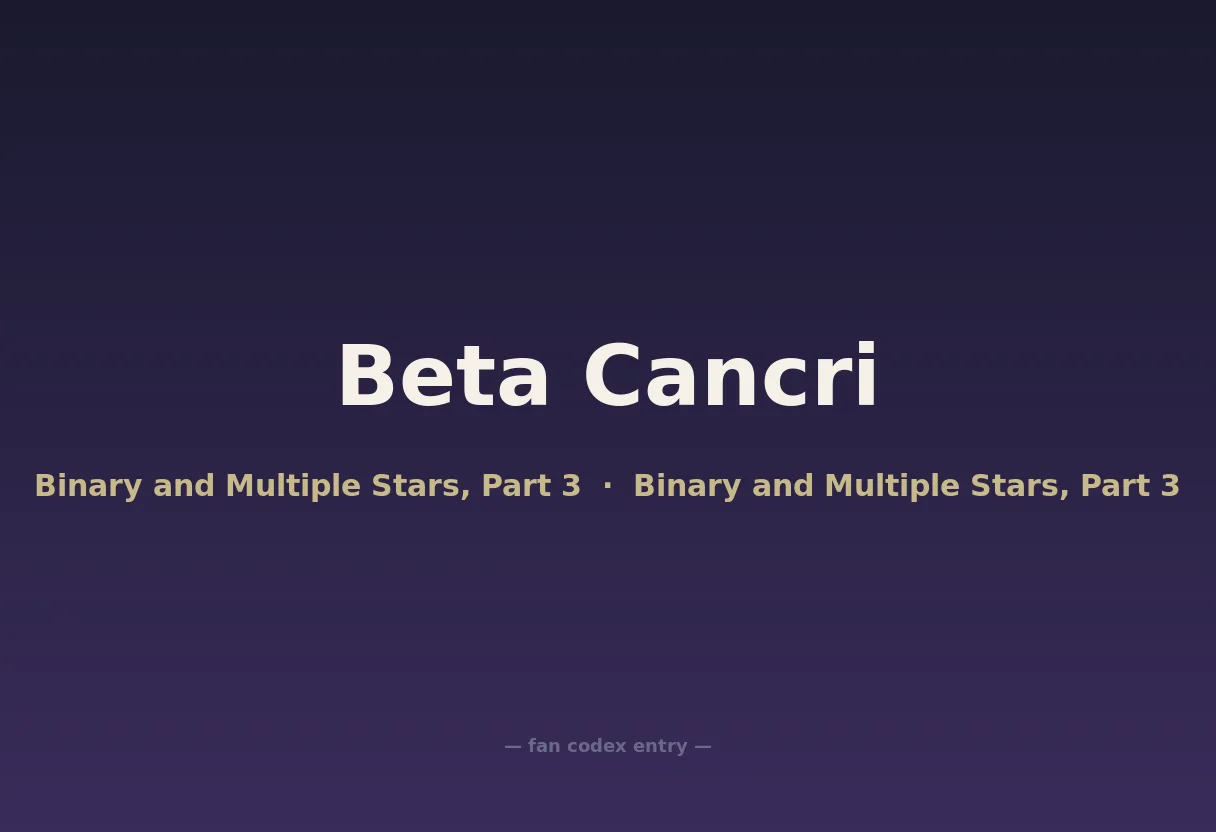 Beta Cancri

Binary and Multiple Stars, Part 3 · Binary and Multiple Stars, Part 3

— fan codex entry —